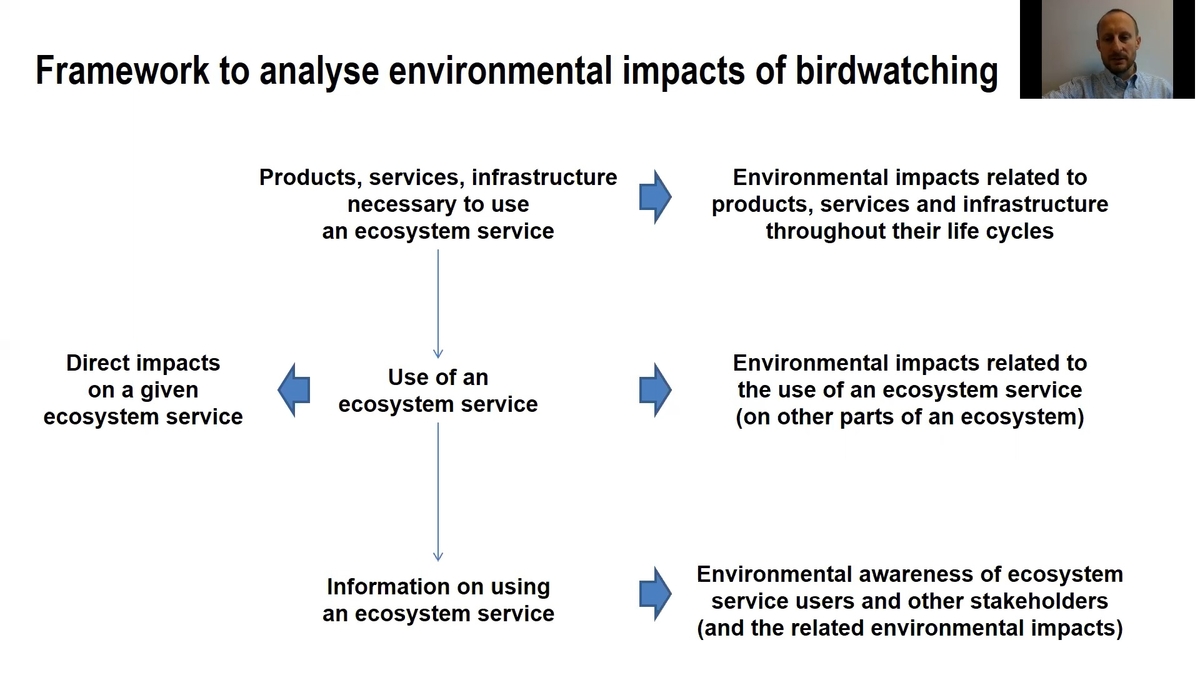 Framework to analyse environmental impacts of birdwatching

Products, services, infrastructure necessary to use an ecosystem service

Environmental impacts related to products, services and infrastructure throughout their life cycles

Direct impacts on a given ecosystem service

Use of an ecosystem service

Environmental impacts related to the use of an ecosystem service (on other parts of an ecosystem)

Information on using an ecosystem service

Environmental awareness of ecosystem service users and other stakeholders (and the related environmental impacts)